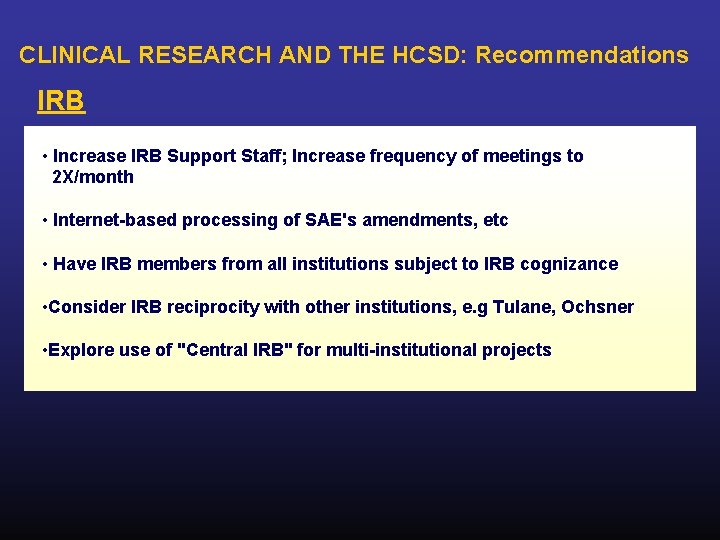 CLINICAL RESEARCH AND THE HCSD: Recommendations

IRB

• Increase IRB Support Staff; Increase frequency of meetings to 2X/month

• Internet-based processing of SAE's amendments, etc

• Have IRB members from all institutions subject to IRB cognizance

•Consider IRB reciprocity with other institutions, e.g Tulane, Ochsner

•Explore use of "Central IRB" for multi-institutional projects